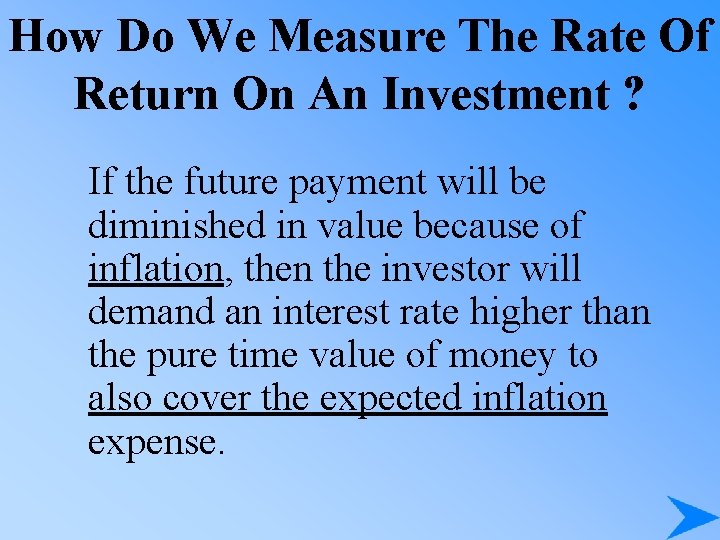 How Do We Measure The Rate Of Return On An Investment ?

If the future payment will be diminished in value because of inflation, then the investor will demand an interest rate higher than the pure time value of money to also cover the expected inflation expense.